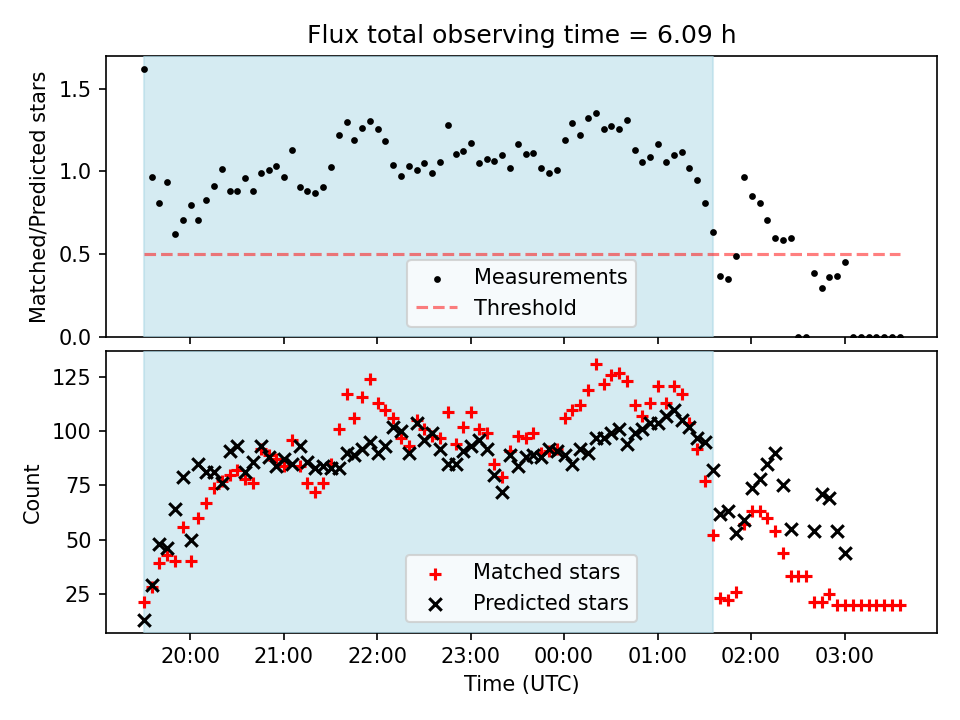 Flux total observing time = 6.09 h

Matched/Predicted stars

1.5
1.0
0.5
0.0

Measurements
Threshold

Count

125
100
75
50
25

Matched stars
Predicted stars

20:00
21:00
22:00
23:00
00:00
01:00
02:00
03:00

Time (UTC)